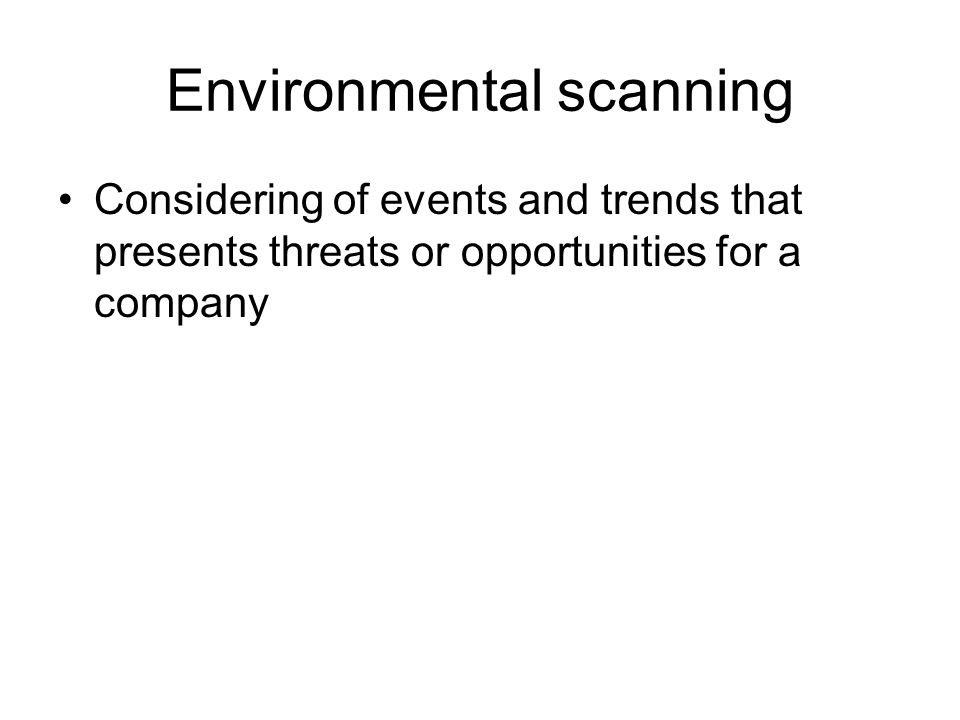 Environmental scanning

• Considering of events and trends that presents threats or opportunities for a company